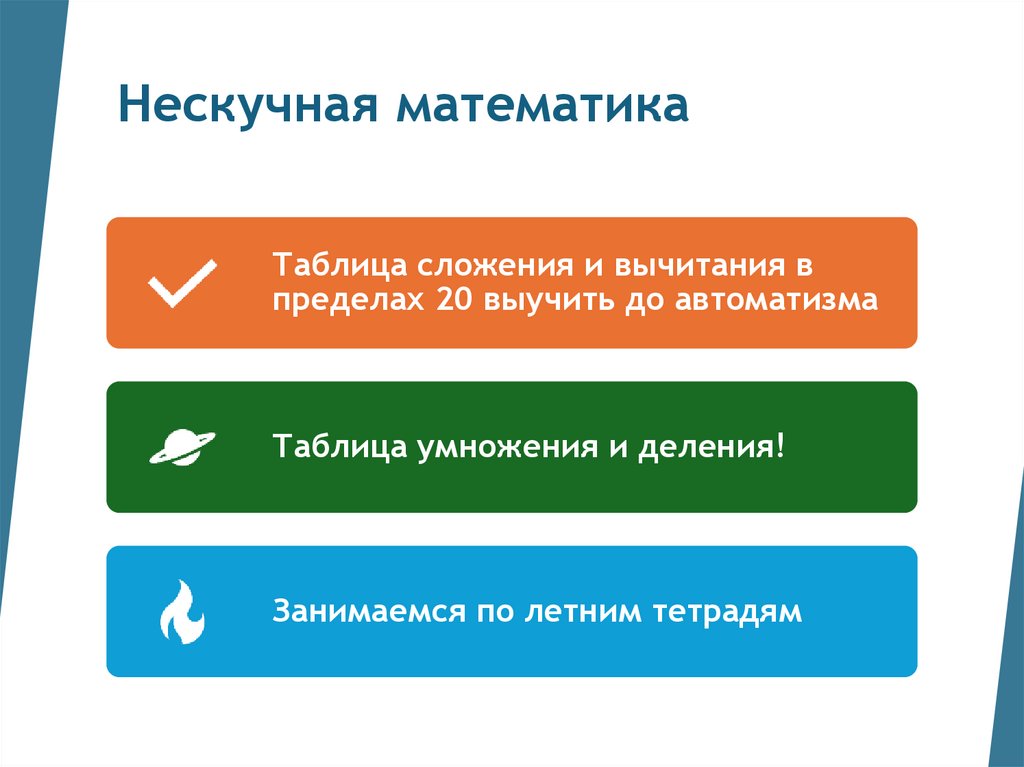 Нескучная математика

Таблица сложения и вычитания в пределах 20 выучить до автоматизма

Таблица умножения и деления!

Занимаемся по летним тетрадям